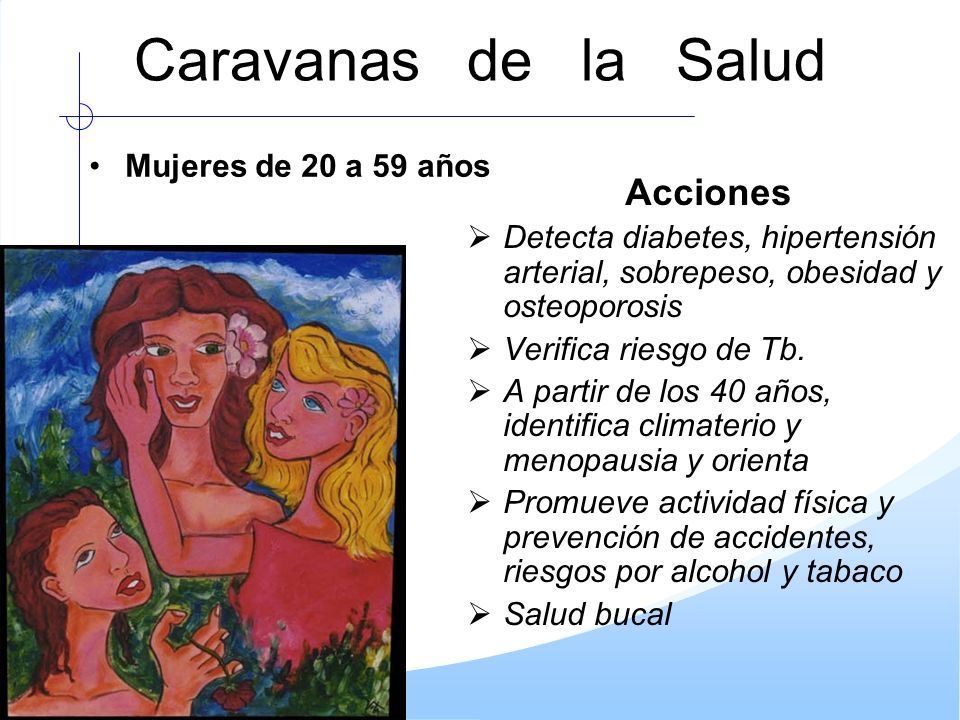 Caravanas de la Salud

• Mujeres de 20 a 59 años

Acciones

➢ Detecta diabetes, hipertensión arterial, sobrepeso, obesidad y osteoporosis

➢ Verifica riesgo de Tb.

➢ A partir de los 40 años, identifica climaterio y menopausia y orienta

➢ Promueve actividad física y prevención de accidentes, riesgos por alcohol y tabaco

➢ Salud bucal